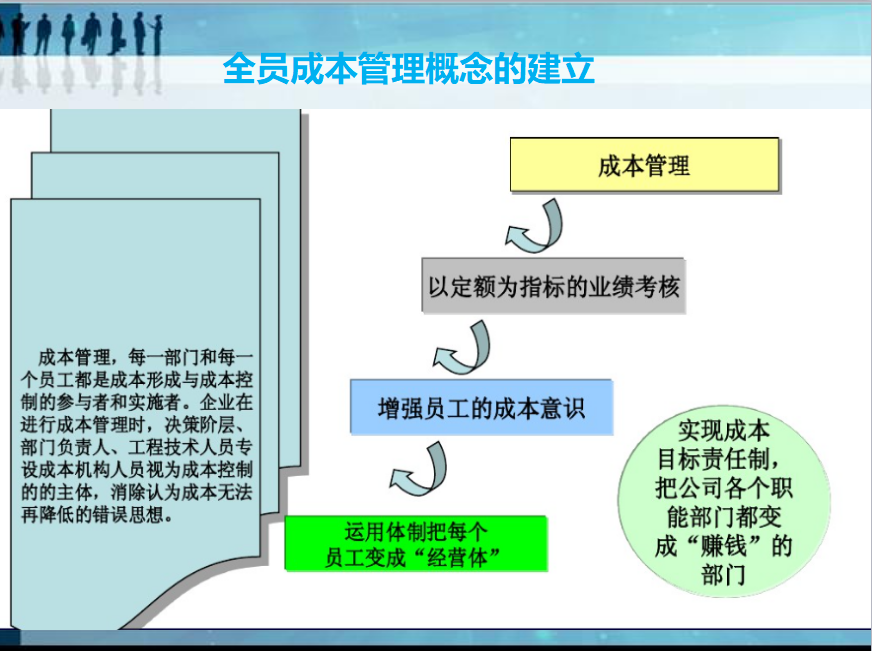 全员成本管理概念的建立

成本管理，每一部门和每一个员工都是成本形成与成本控制的参与者和实施者。企业在进行成本管理时，决策阶层、部门负责人、工程技术人员专设成本机构人员视为成本控制的的主体，消除认为成本无法再降低的错误思想。

成本管理

以定额为指标的业绩考核

增强员工的成本意识

运用体制把每个员工变成“经营体”

实现成本目标责任制，把公司各个职能部门都变成“赚钱”的部门